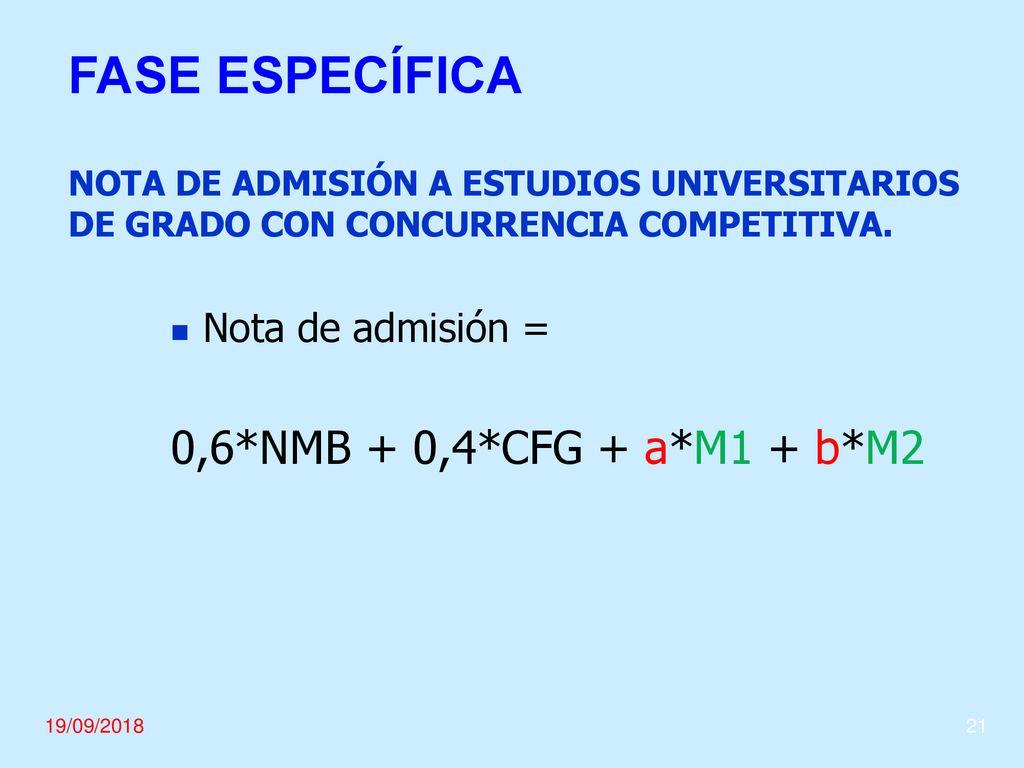 FASE ESPECÍFICA

NOTA DE ADMISIÓN A ESTUDIOS UNIVERSITARIOS DE GRADO CON CONCURRENCIA COMPETITIVA.

Nota de admisión =

0,6*NMB + 0,4*CFG + a*M1 + b*M2

19/09/2018

21